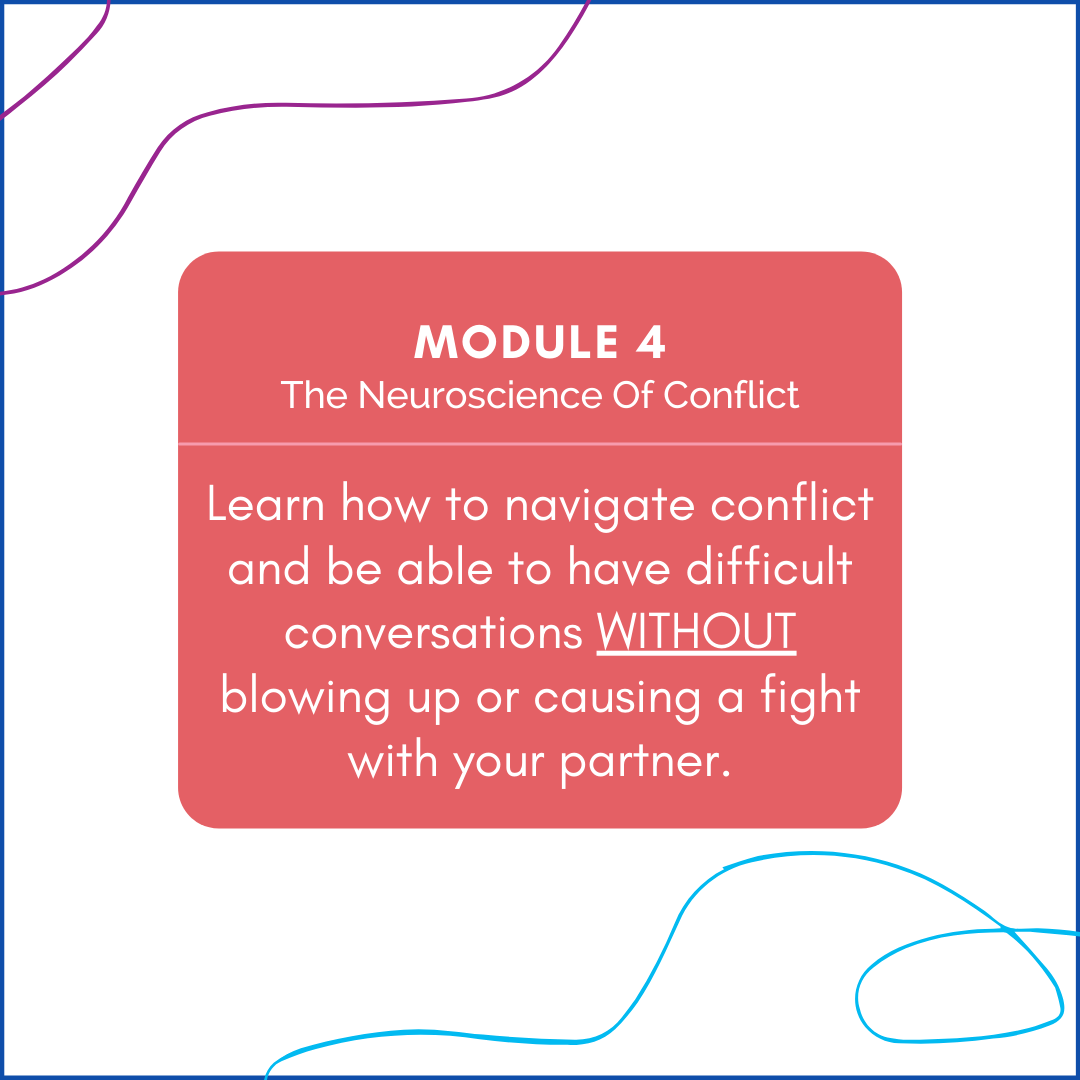 MODULE 4
The Neuroscience Of Conflict

Learn how to navigate conflict and be able to have difficult conversations WITHOUT blowing up or causing a fight with your partner.